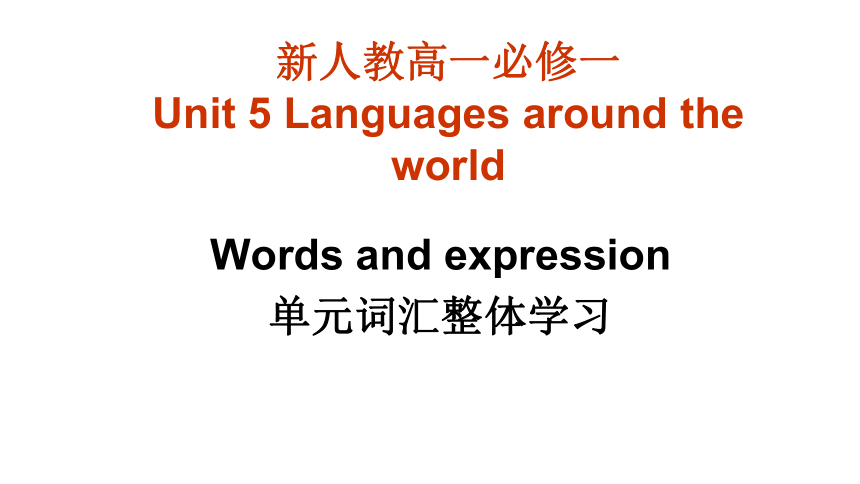 新人教高一必修一
Unit 5 Languages around the world

Words and expression
单元词汇整体学习